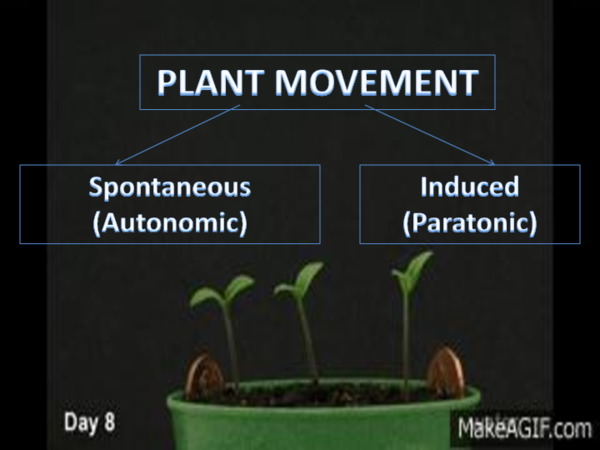 PLANT MOVEMENT

Spontaneous (Autonomic)

Induced (Paratonic)

Day 8

MakeAGIF.com